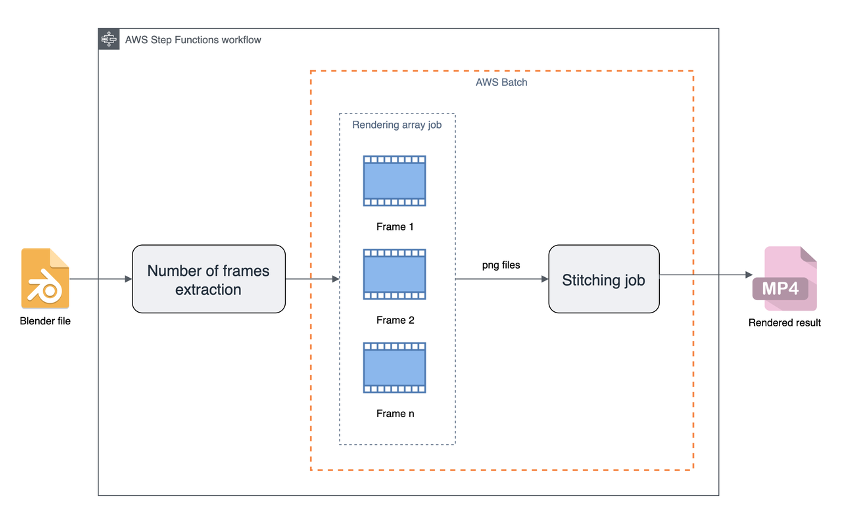 AWS Step Functions workflow

AWS Batch

Rendering array job

Blender file

Number of frames extraction

Frame 1

Frame 2

Frame n

png files

Stitching job

MP4

Rendered result